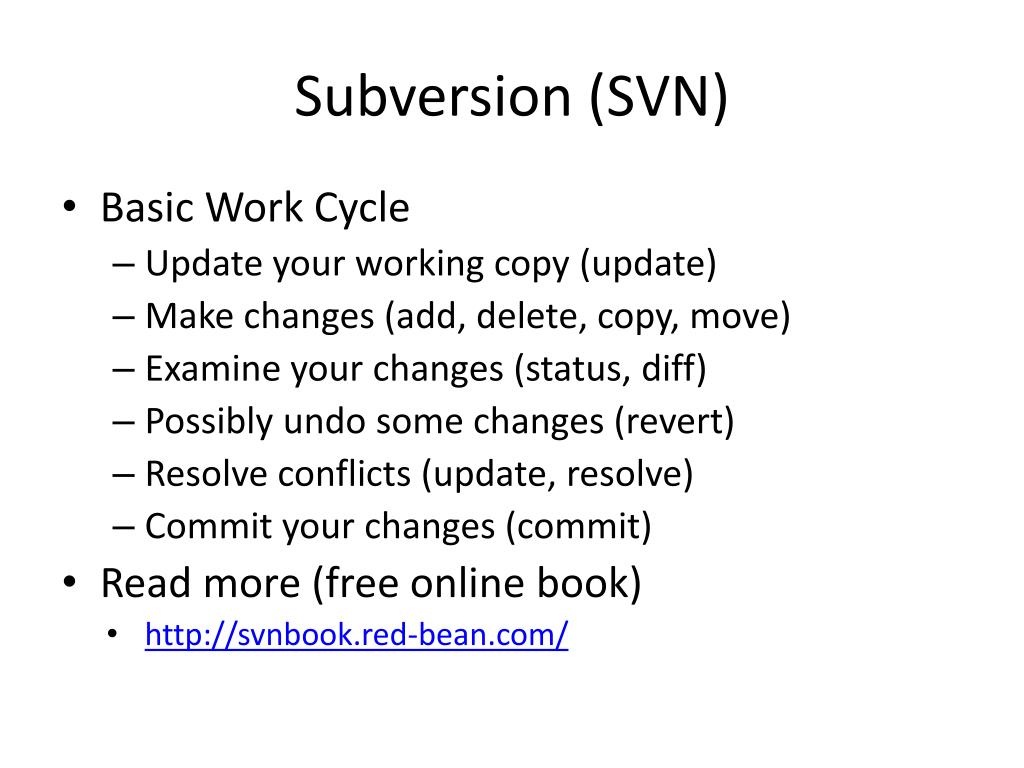 Subversion (SVN)

• Basic Work Cycle
– Update your working copy (update)
– Make changes (add, delete, copy, move)
– Examine your changes (status, diff)
– Possibly undo some changes (revert)
– Resolve conflicts (update, resolve)
– Commit your changes (commit)
• Read more (free online book)
• http://svnbook.red-bean.com/